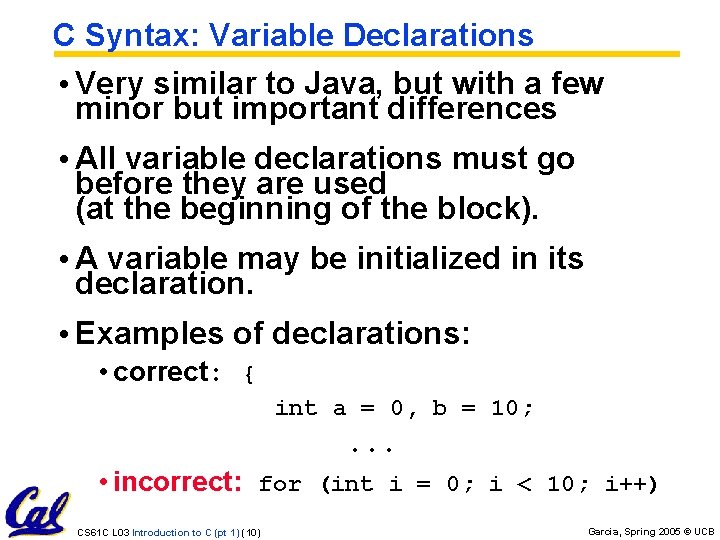 C Syntax: Variable Declarations

• Very similar to Java, but with a few minor but important differences

• All variable declarations must go before they are used (at the beginning of the block).

• A variable may be initialized in its declaration.

• Examples of declarations:

• correct: {

int a = 0, b = 10;

...

• incorrect: for (int i = 0; i < 10; i++)

Cal

CS61C L03 Introduction to C (pt 1) (10)

Garcia, Spring 2005 © UCB